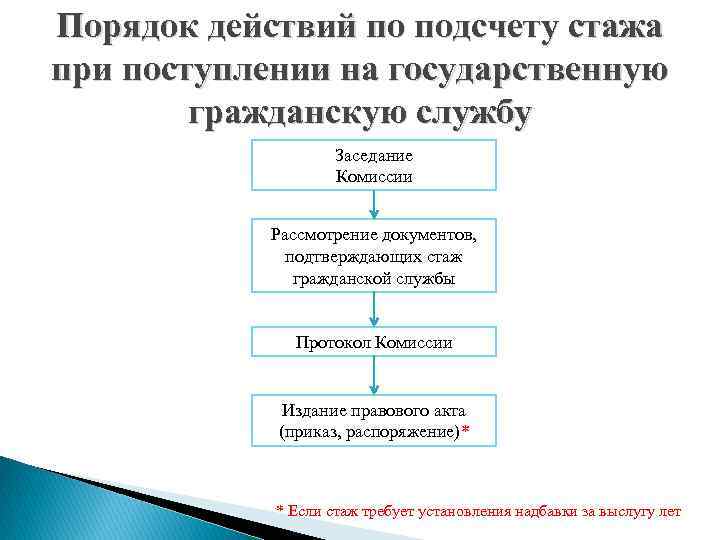 Порядок действий по подсчету стажа при поступлении на государственную гражданскую службу

Заседание Комиссии

Рассмотрение документов, подтверждающих стаж гражданской службы

Протокол Комиссии

Издание правового акта (приказ, распоряжение)*

* Если стаж требует установления надбавки за выслугу лет